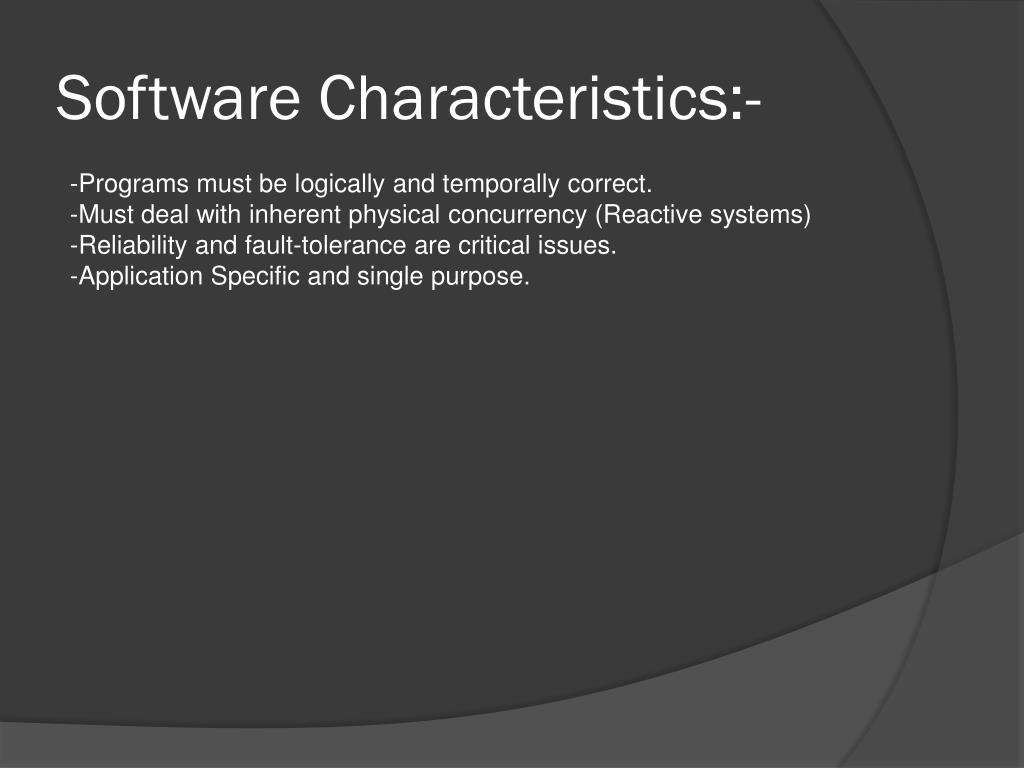 Software Characteristics:-

-Programs must be logically and temporally correct.
-Must deal with inherent physical concurrency (Reactive systems)
-Reliability and fault-tolerance are critical issues.
-Application Specific and single purpose.